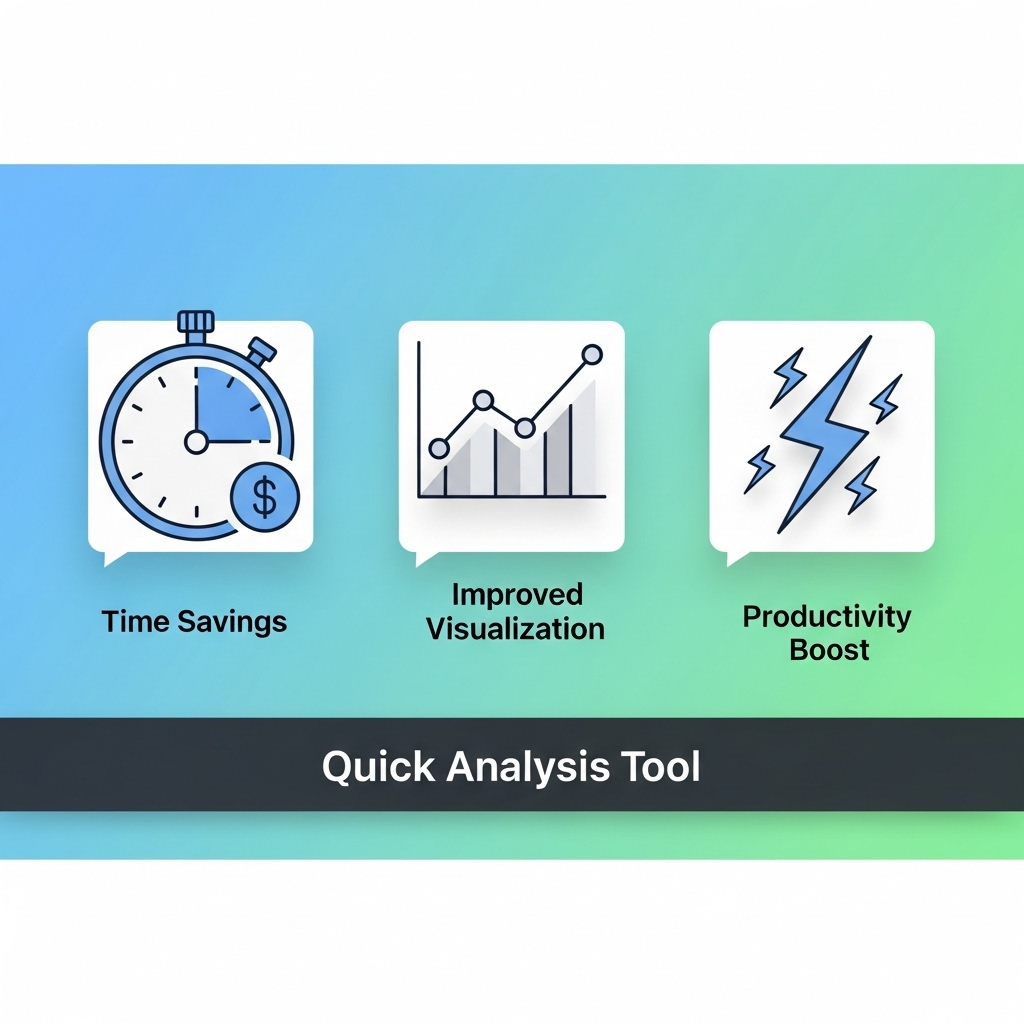 $

Time Savings

Improved Visualization

Productivity Boost

Quick Analysis Tool